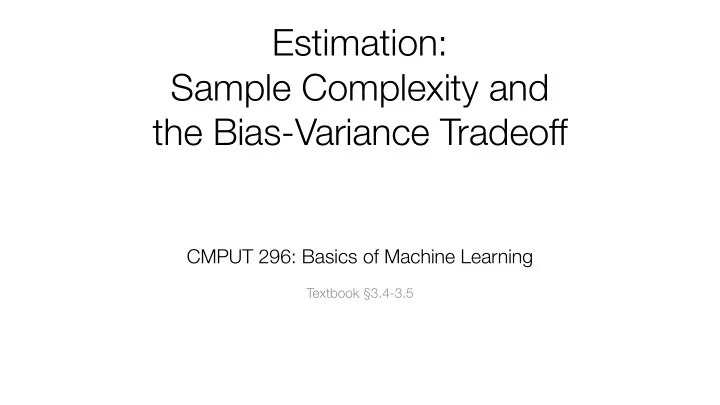 Estimation:
Sample Complexity and the Bias-Variance Tradeoff

CMPUT 296: Basics of Machine Learning

Textbook §3.4-3.5